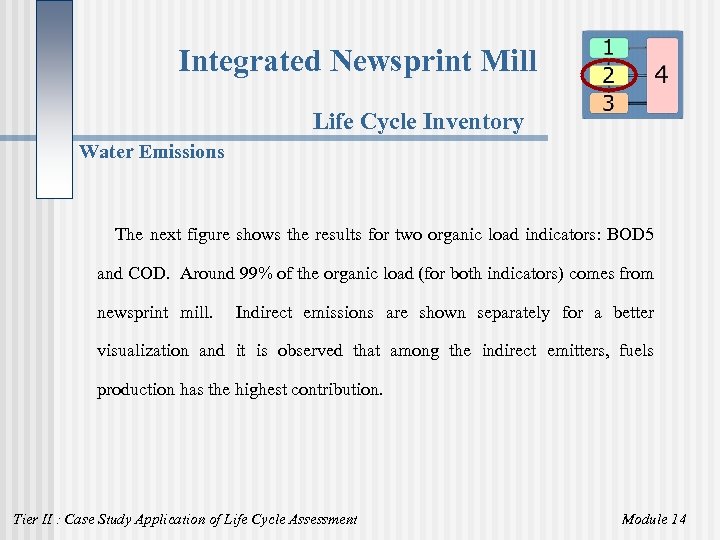 Integrated Newsprint Mill

1
2
3
4

Life Cycle Inventory

Water Emissions

The next figure shows the results for two organic load indicators: BOD5 and COD. Around 99% of the organic load (for both indicators) comes from newsprint mill. Indirect emissions are shown separately for a better visualization and it is observed that among the indirect emitters, fuels production has the highest contribution.

Tier II : Case Study Application of Life Cycle Assessment

Module 14